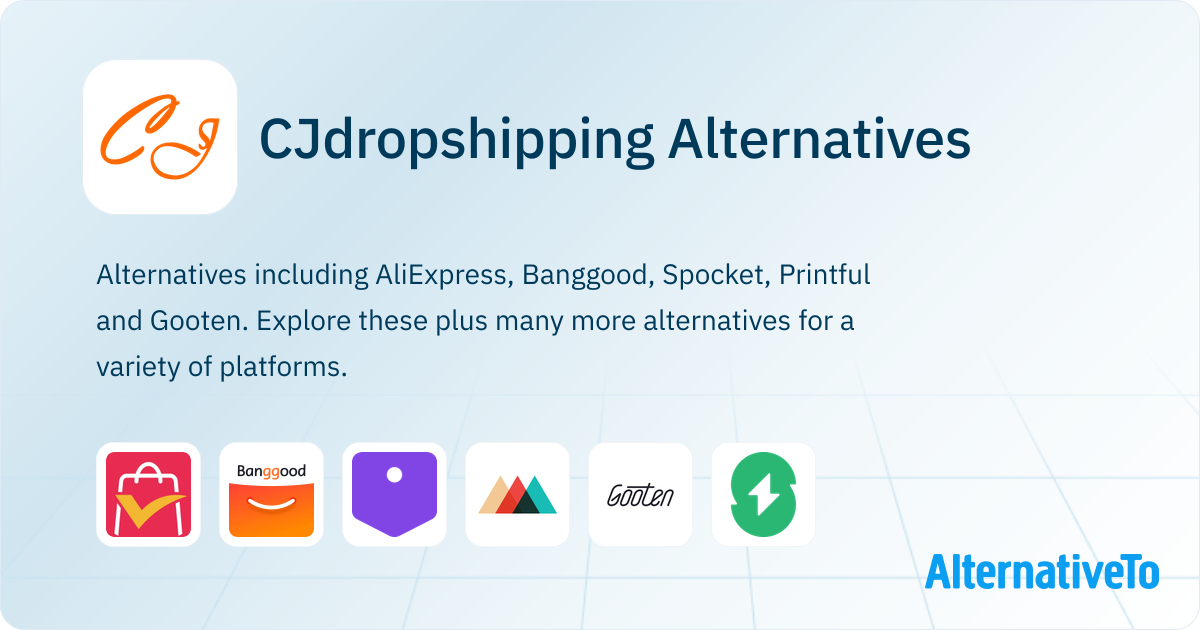 CJ

CJdropshipping Alternatives

Alternatives including AliExpress, Banggood, Spocket, Printful and Gooten. Explore these plus many more alternatives for a variety of platforms.

Banggood

Gooten

AlternativeTo